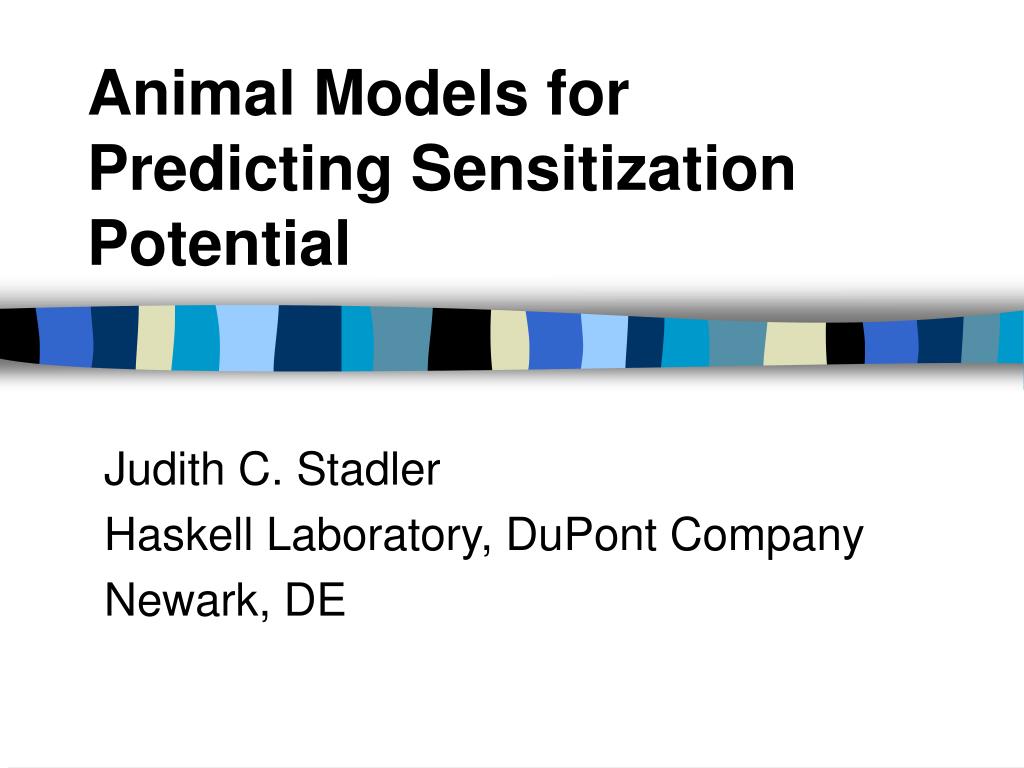 Animal Models for Predicting Sensitization Potential

Judith C. Stadler
Haskell Laboratory, DuPont Company
Newark, DE